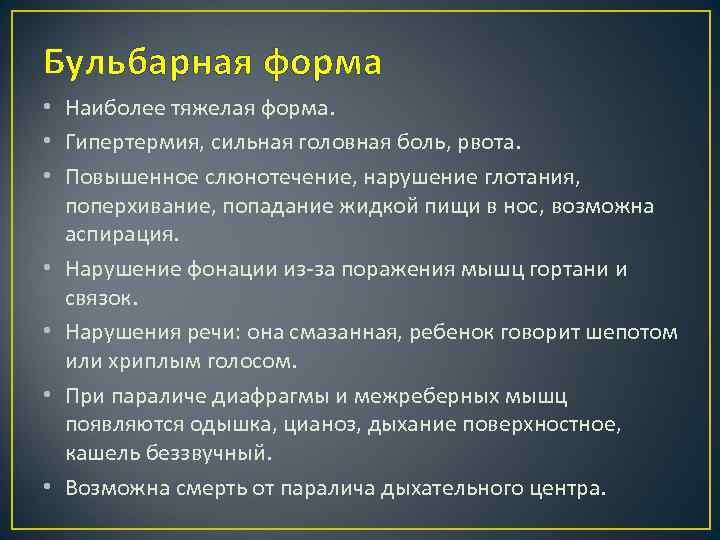 Бульбарная форма

• Наиболее тяжелая форма.
• Гипертермия, сильная головная боль, рвота.
• Повышенное слюнотечение, нарушение глотания, поперхивание, попадание жидкой пищи в нос, возможна аспирация.
• Нарушение фонации из-за поражения мышц гортани и связок.
• Нарушения речи: она смазанная, ребенок говорит шепотом или хриплым голосом.
• При параличе диафрагмы и межреберных мышц появляются одышка, цианоз, дыхание поверхностное, кашель беззвучный.
• Возможна смерть от паралича дыхательного центра.